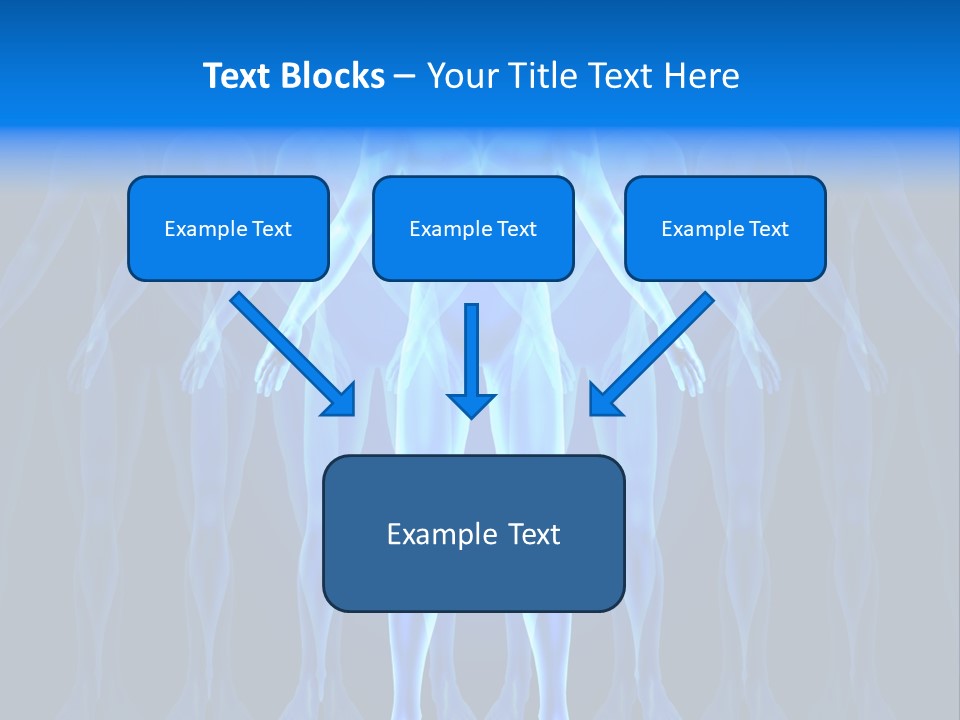 Text Blocks – Your Title Text Here

Example Text

Example Text

Example Text

Example Text